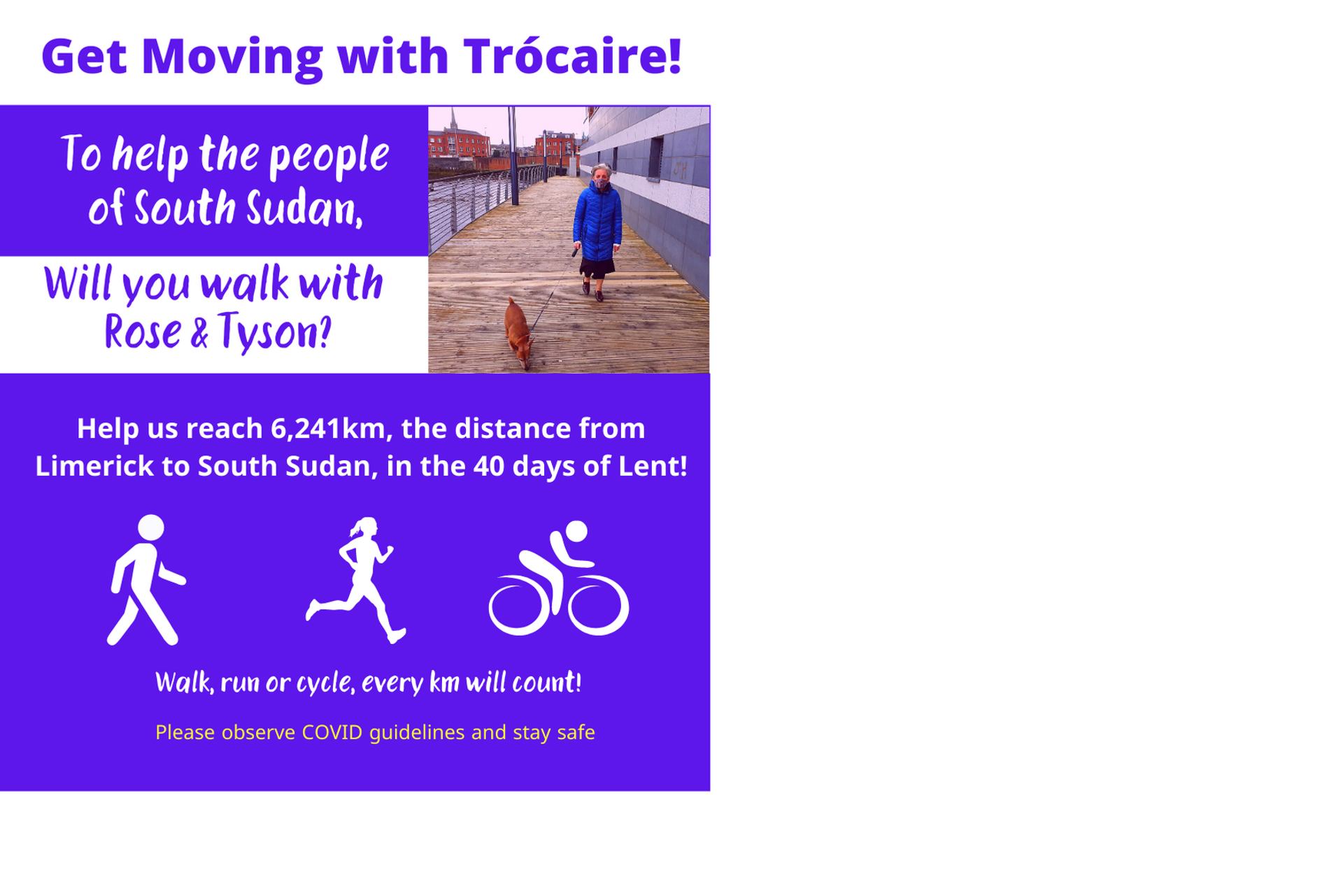 Get Moving with Trócaire!

To help the people of South Sudan,

Will you walk with Rose & Tyson?

Help us reach 6,241km, the distance from Limerick to South Sudan, in the 40 days of Lent!

Walk, run or cycle, every km will count!

Please observe COVID guidelines and stay safe